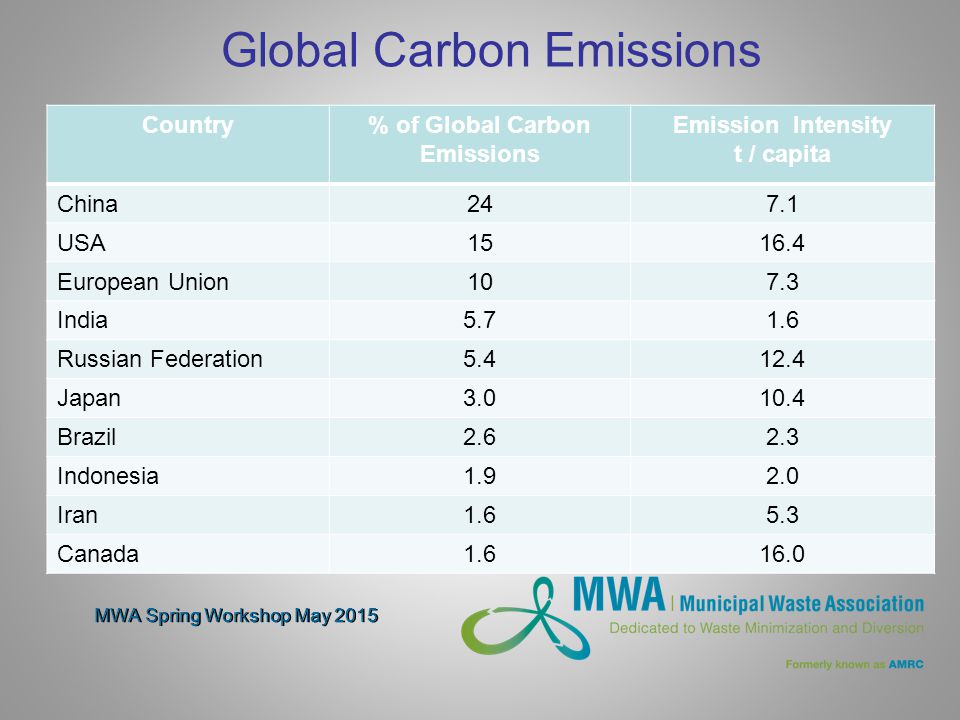 Global Carbon Emissions

| Country | % of Global Carbon Emissions | Emission Intensity t / capita |
|---|---|---|
| China | 24 | 7.1 |
| USA | 15 | 16.4 |
| European Union | 10 | 7.3 |
| India | 5.7 | 1.6 |
| Russian Federation | 5.4 | 12.4 |
| Japan | 3.0 | 10.4 |
| Brazil | 2.6 | 2.3 |
| Indonesia | 1.9 | 2.0 |
| Iran | 1.6 | 5.3 |
| Canada | 1.6 | 16.0 |

MWA Spring Workshop May 2015

MWA | Municipal Waste Association
Dedicated to Waste Minimization and Diversion

Formerly known as AMRC